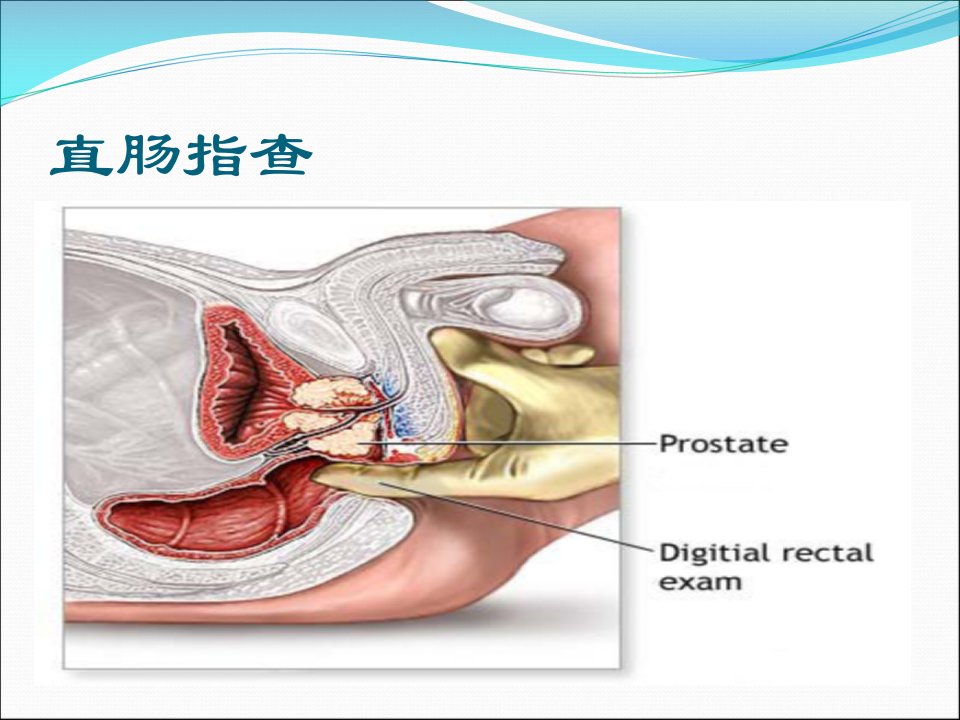 直肠指查

Prostate

Digitial rectal exam